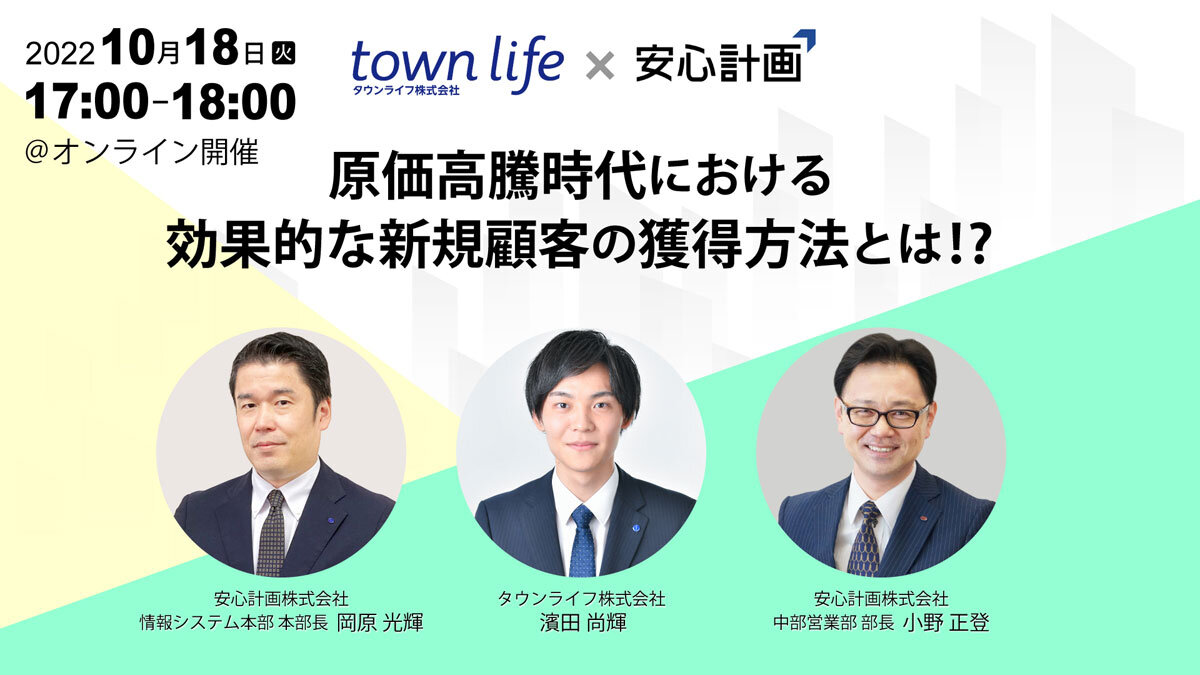 2022 10月18日 火
17:00-18:00
@オンライン開催

town life
タウンライフ株式会社
× 安心計画

原価高騰時代における
効果的な新規顧客の獲得方法とは!?

安心計画株式会社
情報システム本部 本部長 岡原 光輝

タウンライフ株式会社
濱田 尚輝

安心計画株式会社
中部営業部 部長 小野 正登